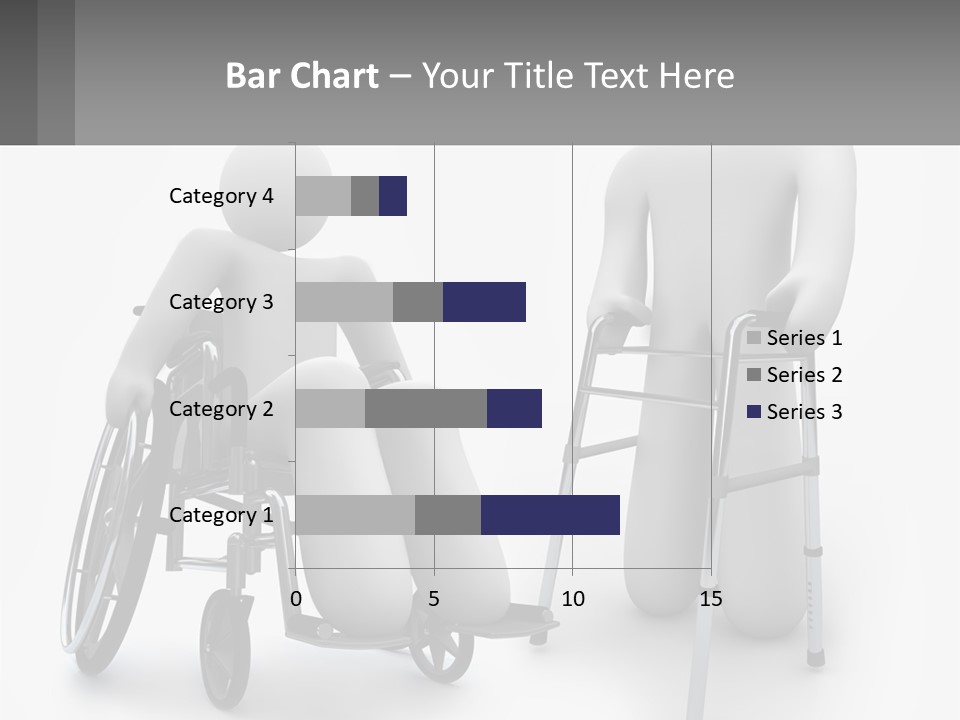 Bar Chart – Your Title Text Here

Category 4
Category 3
Category 2
Category 1

0
5
10
15

Series 1
Series 2
Series 3